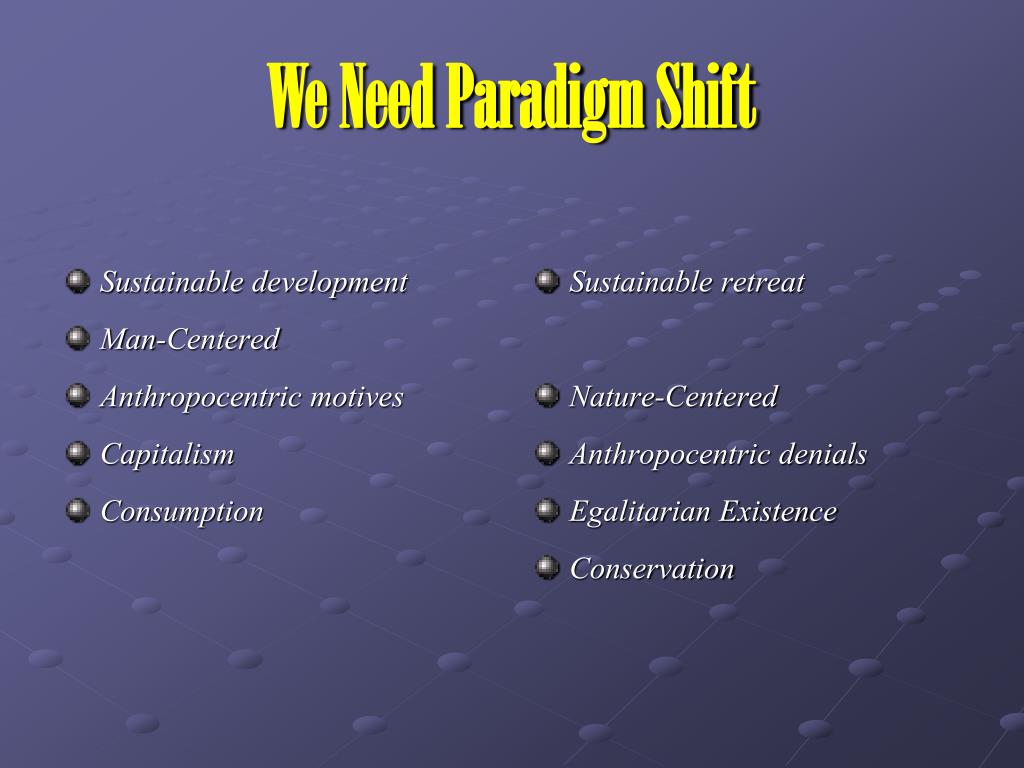 We Need Paradigm Shift

- Sustainable development
- Man-Centered
- Anthropocentric motives
- Capitalism
- Consumption

- Sustainable retreat
- Nature-Centered
- Anthropocentric denials
- Egalitarian Existence
- Conservation